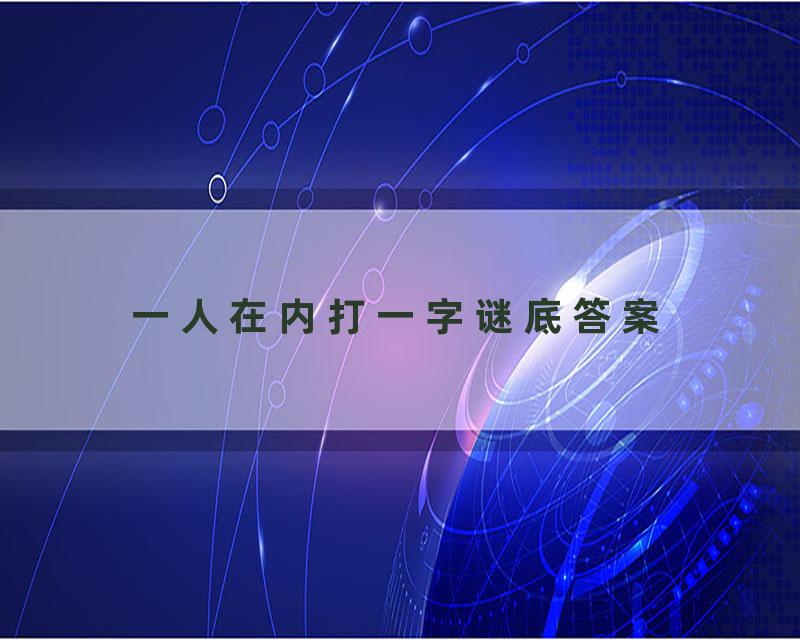 一人在内打一字谜底答案